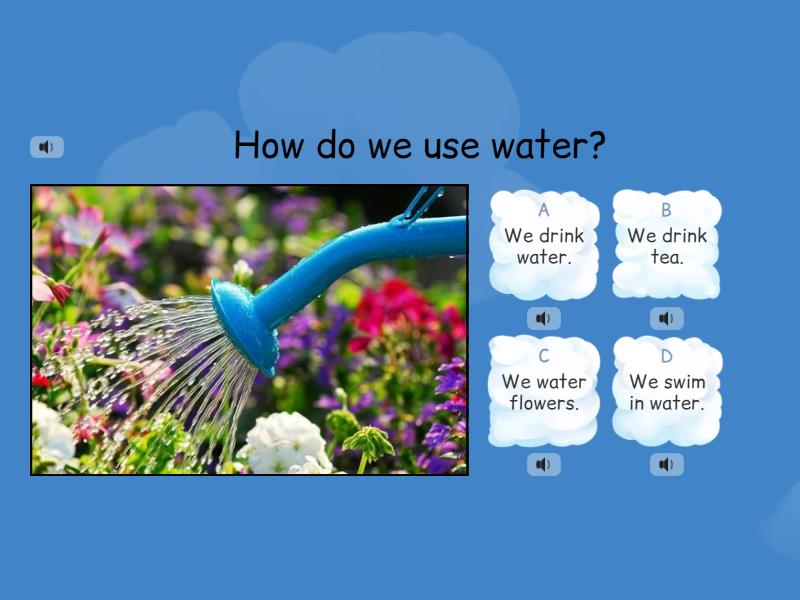 How do we use water?

A
We drink water.

B
We drink tea.

C
We water flowers.

D
We swim in water.